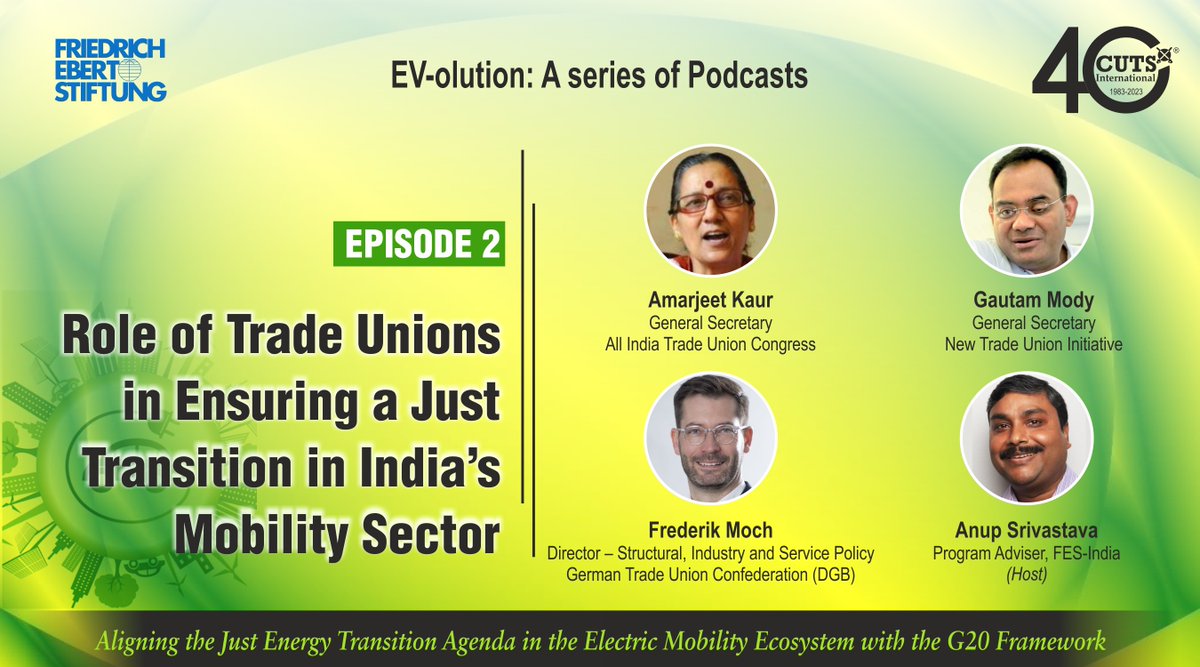 FRIEDRICH EBERT STIFTUNG

EV-olution: A series of Podcasts

40 CUTS International 1983-2023

EPISODE 2

Role of Trade Unions in Ensuring a Just Transition in India's Mobility Sector

Amarjeet Kaur
General Secretary
All India Trade Union Congress

Gautam Mody
General Secretary
New Trade Union Initiative

Frederik Moch
Director – Structural, Industry and Service Policy
German Trade Union Confederation (DGB)

Anup Srivastava
Program Adviser, FES-India
(Host)

Aligning the Just Energy Transition Agenda in the Electric Mobility Ecosystem with the G20 Framework